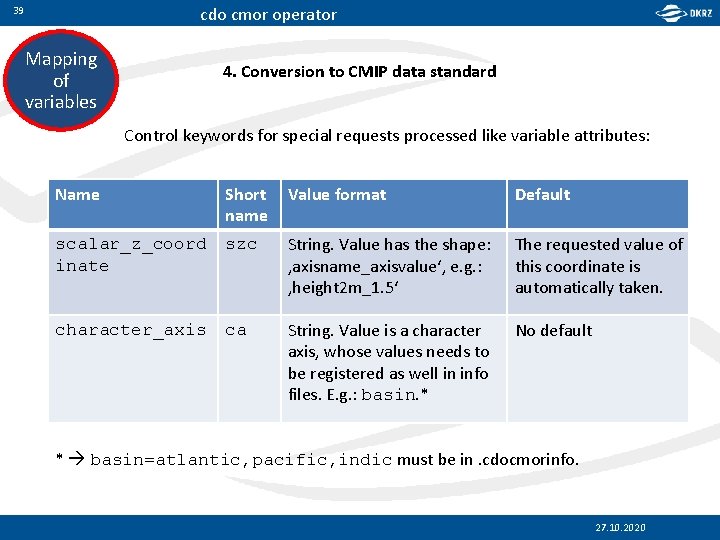 39

cdo cmor operator

DKRZ

Mapping of variables

4. Conversion to CMIP data standard

Control keywords for special requests processed like variable attributes:

| Name | Short name | Value format | Default |
|---|---|---|---|
| scalar_z_coordinate | szc | String. Value has the shape: ‚axisname_axisvalue‘, e.g.: ‚height2m_1.5‘ | The requested value of this coordinate is automatically taken. |
| character_axis | ca | String. Value is a character axis, whose values needs to be registered as well in info files. E.g.: basin.* | No default |

* → basin=atlantic,pacific,indic must be in .cdocmorinfo.

27.10.2020